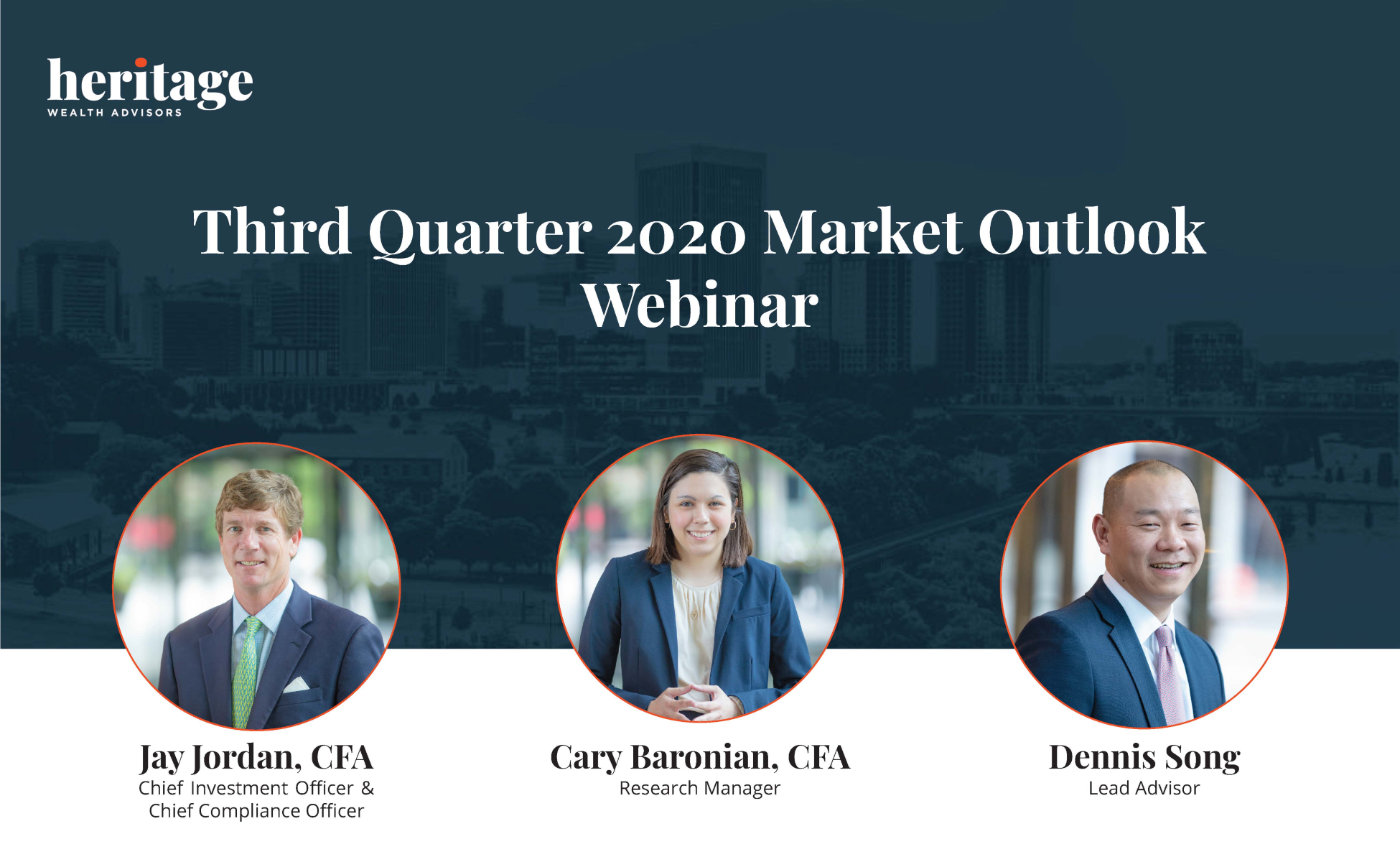 heritage
WEALTH ADVISORS

Third Quarter 2020 Market Outlook Webinar

Jay Jordan, CFA
Chief Investment Officer & Chief Compliance Officer

Cary Baronian, CFA
Research Manager

Dennis Song
Lead Advisor